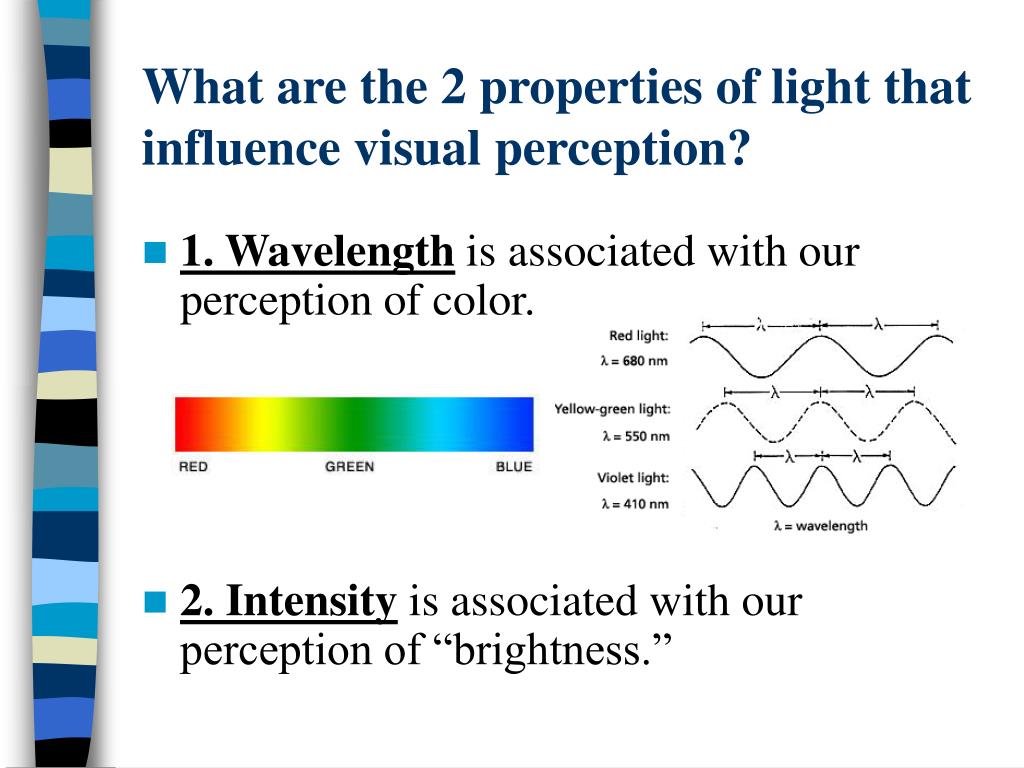 What are the 2 properties of light that influence visual perception?

1. Wavelength is associated with our perception of color.

RED GREEN BLUE

Red light: $\lambda = 680$ nm

$\lambda$ $\lambda$

Yellow-green light: $\lambda = 550$ nm

$\lambda$ $\lambda$

Violet light: $\lambda = 410$ nm

$\lambda$ $\lambda$

$\lambda$ = wavelength

2. Intensity is associated with our perception of “brightness.”